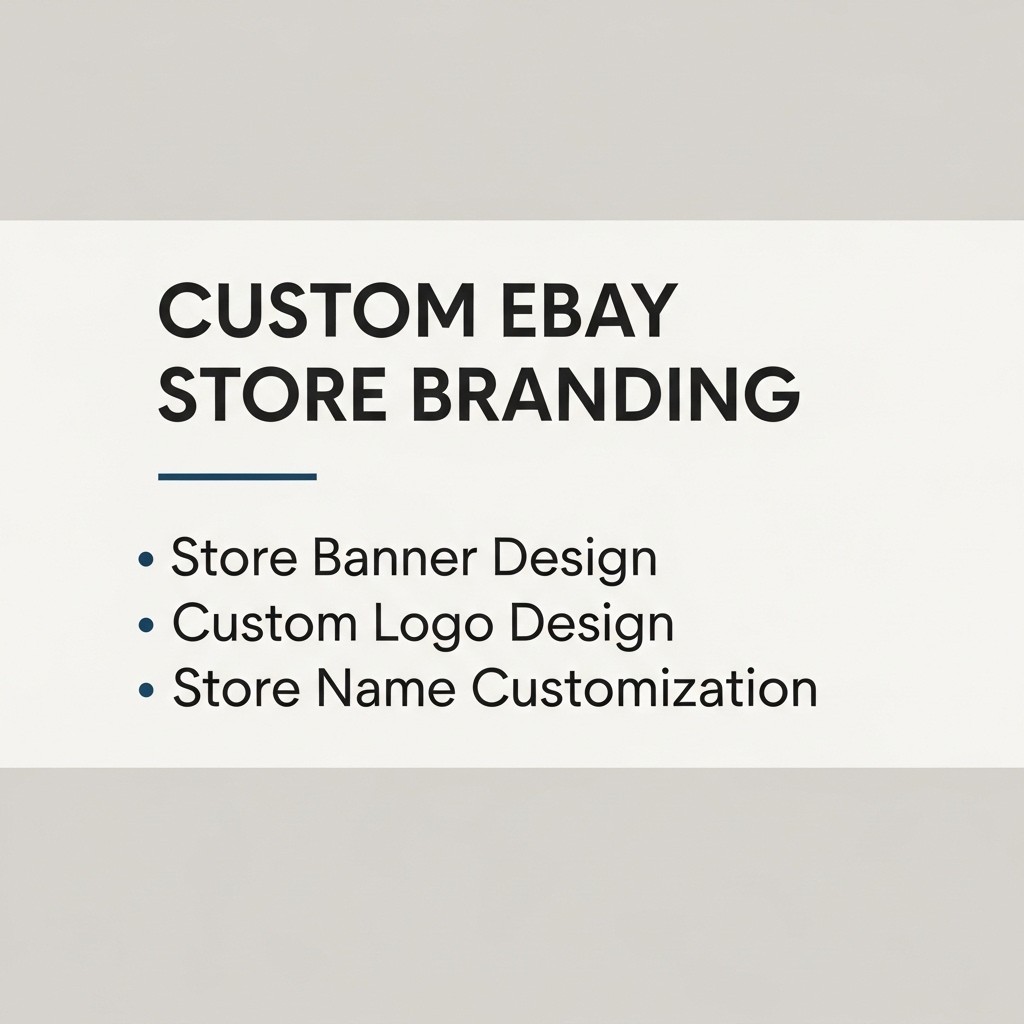 CUSTOM EBAY STORE BRANDING

• Store Banner Design
• Custom Logo Design
• Store Name Customization